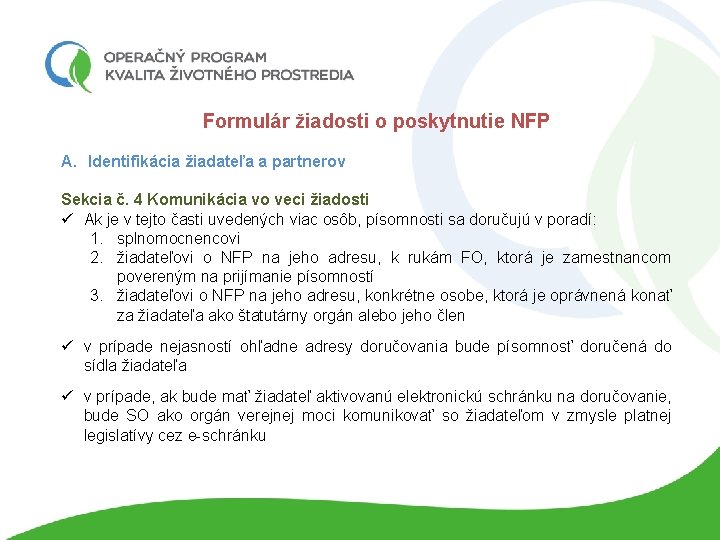 OPERAČNÝ PROGRAM
KVALITA ŽIVOTNÉHO PROSTREDIA

Formulár žiadosti o poskytnutie NFP

A. Identifikácia žiadateľa a partnerov

Sekcia č. 4 Komunikácia vo veci žiadosti
✓ Ak je v tejto časti uvedených viac osôb, písomnosti sa doručujú v poradí:
1. splnomocnencovi
2. žiadateľovi o NFP na jeho adresu, k rukám FO, ktorá je zamestnancom povereným na prijímanie písomností
3. žiadateľovi o NFP na jeho adresu, konkrétne osobe, ktorá je oprávnená konať za žiadateľa ako štatutárny orgán alebo jeho člen

✓ v prípade nejasností ohľadne adresy doručovania bude písomnosť doručená do sídla žiadateľa

✓ v prípade, ak bude mať žiadateľ aktivovanú elektronickú schránku na doručovanie, bude SO ako orgán verejnej moci komunikovať so žiadateľom v zmysle platnej legislatívy cez e-schránku